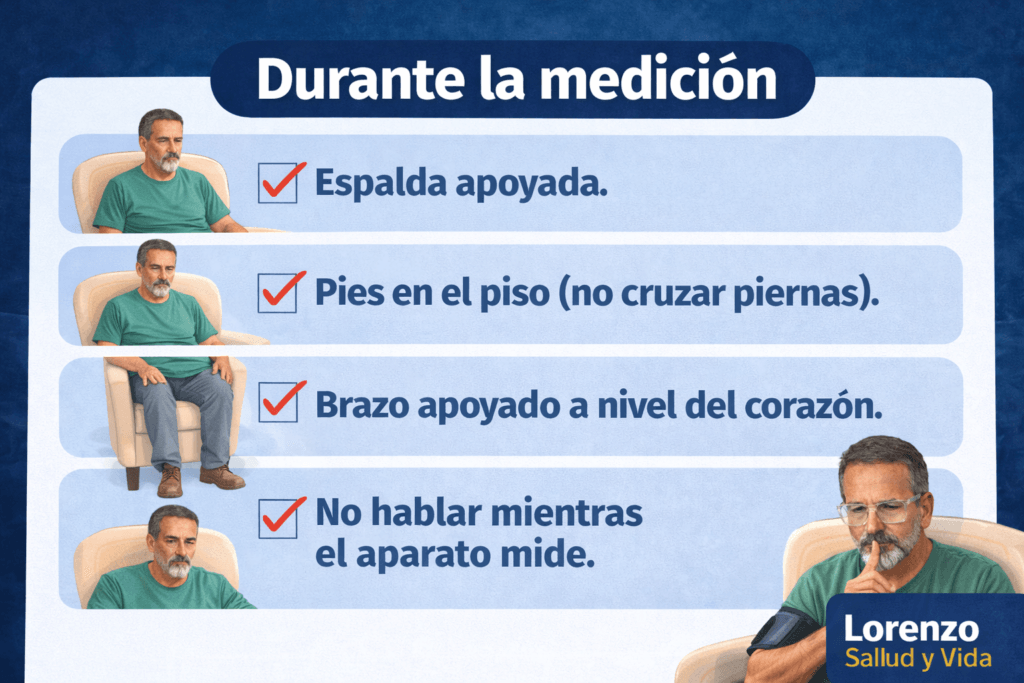 Durante la medición

Espalda apoyada.

Pies en el piso (no cruzar piernas).

Brazo apoyado a nivel del corazón.

No hablar mientras el aparato mide.

Lorenzo
Sallud y Vida